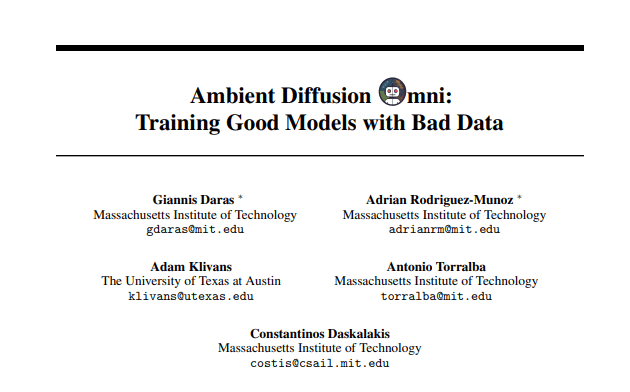 Ambient Diffusion mni:
Training Good Models with Bad Data

Giannis Daras *
Massachusetts Institute of Technology
gdaras@mit.edu

Adrian Rodriguez-Munoz *
Massachusetts Institute of Technology
adrianrm@mit.edu

Adam Klivans
The University of Texas at Austin
klivans@utexas.edu

Antonio Torralba
Massachusetts Institute of Technology
torralba@mit.edu

Constantinos Daskalakis
Massachusetts Institute of Technology
costis@csail.mit.edu